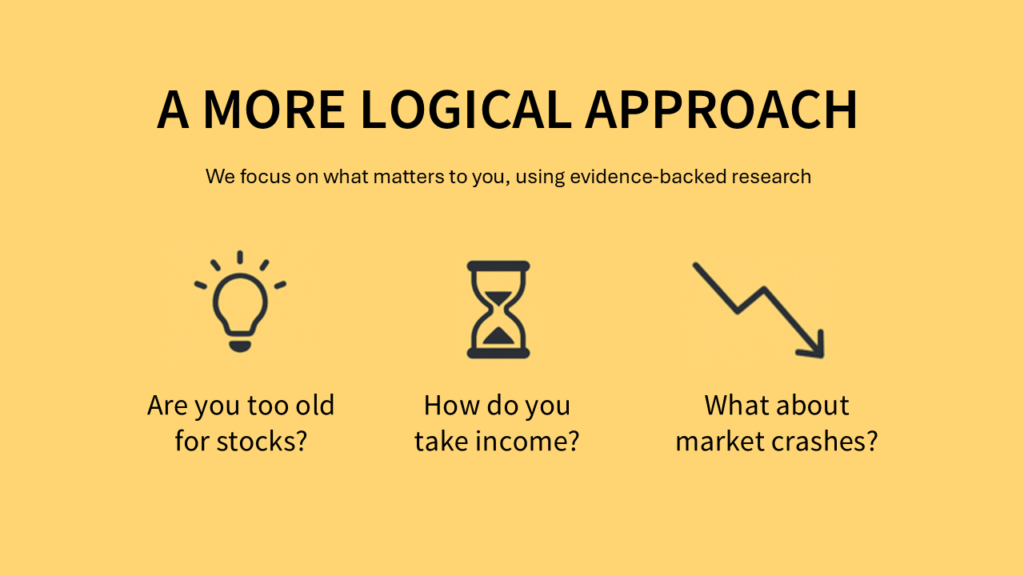 A MORE LOGICAL APPROACH

We focus on what matters to you, using evidence-backed research

Are you too old for stocks?

How do you take income?

What about market crashes?